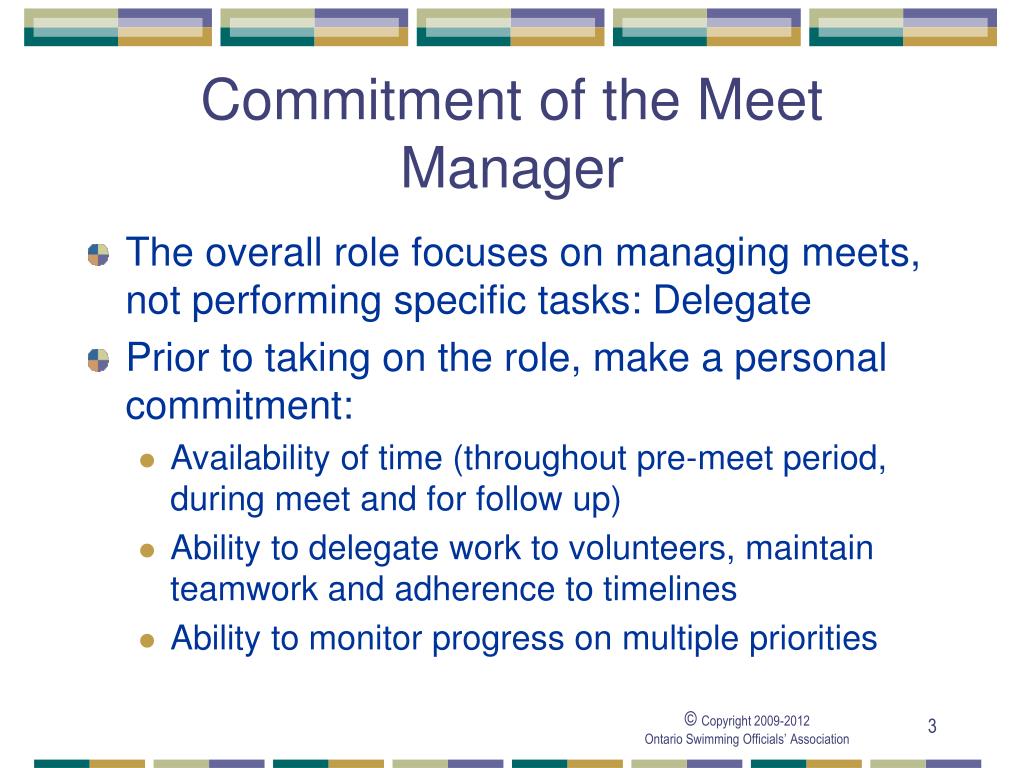 Commitment of the Meet Manager

The overall role focuses on managing meets, not performing specific tasks: Delegate

Prior to taking on the role, make a personal commitment:

Availability of time (throughout pre-meet period, during meet and for follow up)

Ability to delegate work to volunteers, maintain teamwork and adherence to timelines

Ability to monitor progress on multiple priorities

© Copyright 2009-2012
Ontario Swimming Officials' Association

3